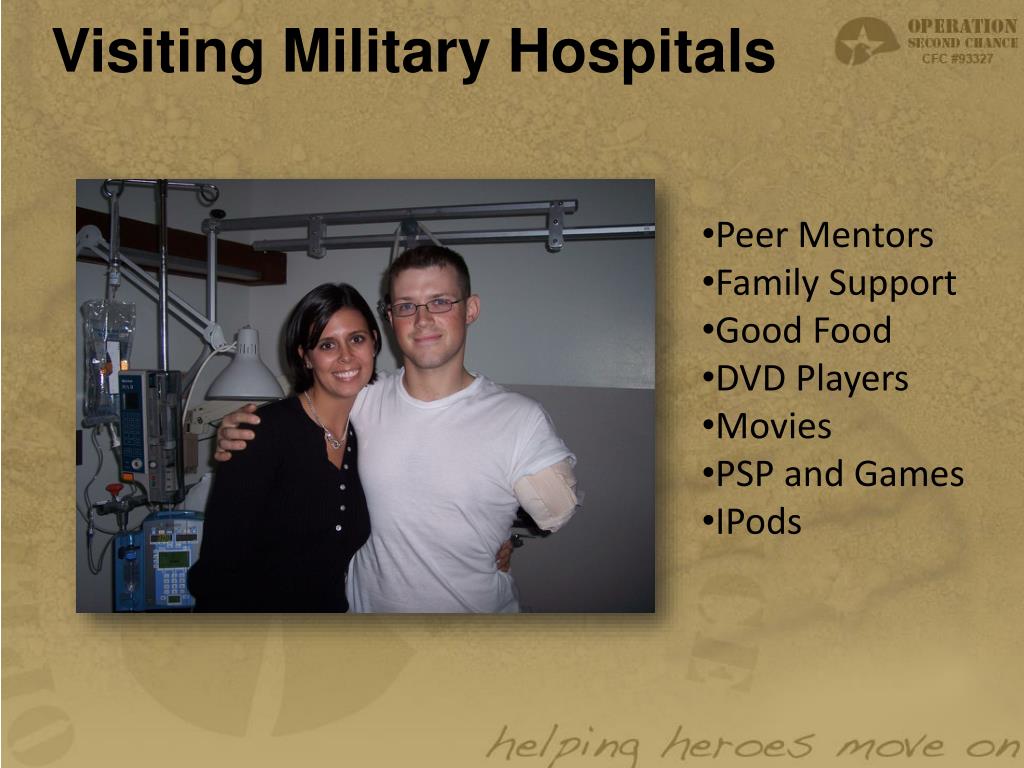 Visiting Military Hospitals

OPERATION
SECOND CHANCE
CFC #93327

•Peer Mentors
•Family Support
•Good Food
•DVD Players
•Movies
•PSP and Games
•IPods

helping heroes move on